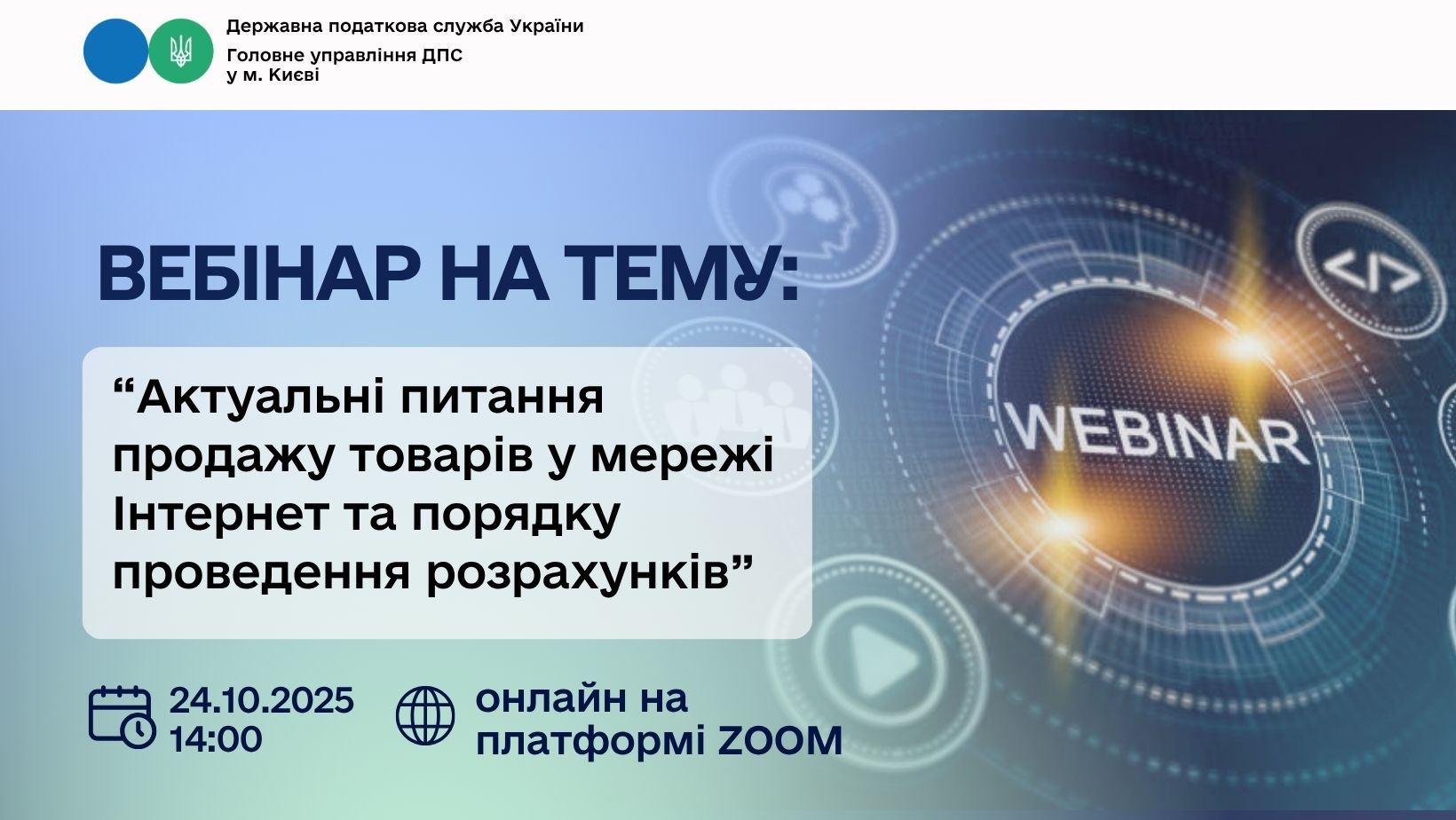 Державна податкова служба України
Головне управління ДПС у м. Києві

ВЕБІНАР НА ТЕМУ:

“Актуальні питання продажу товарів у мережі Інтернет та порядку проведення розрахунків”

WEBINAR

</>

24.10.2025
14:00

онлайн на платформі ZOOM